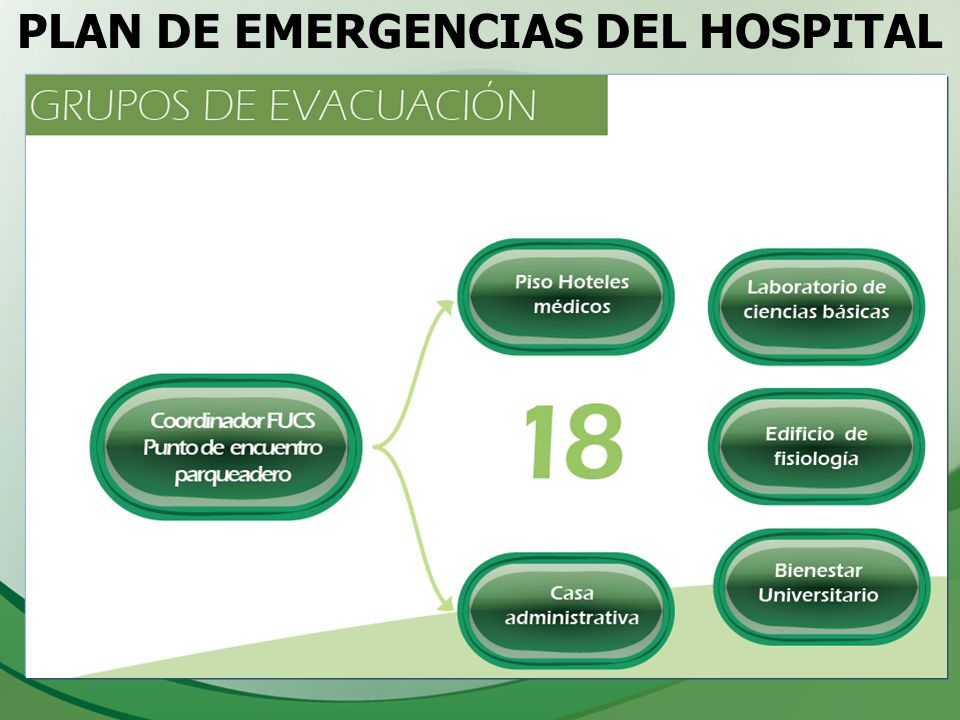 PLAN DE EMERGENCIAS DEL HOSPITAL

GRUPOS DE EVACUACIÓN

Coordinador FUCS Punto de encuentro parqueadero

Piso Hoteles médicos

18

Casa administrativa

Laboratorio de ciencias básicas

Edificio de fisiología

Bienestar Universitario